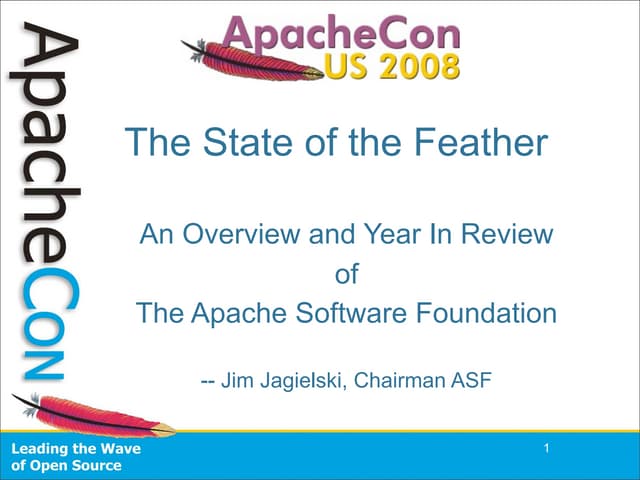 ApacheCon

ApacheCon
US 2008

The State of the Feather

An Overview and Year In Review
of
The Apache Software Foundation

-- Jim Jagielski, Chairman ASF

Leading the Wave of Open Source

1